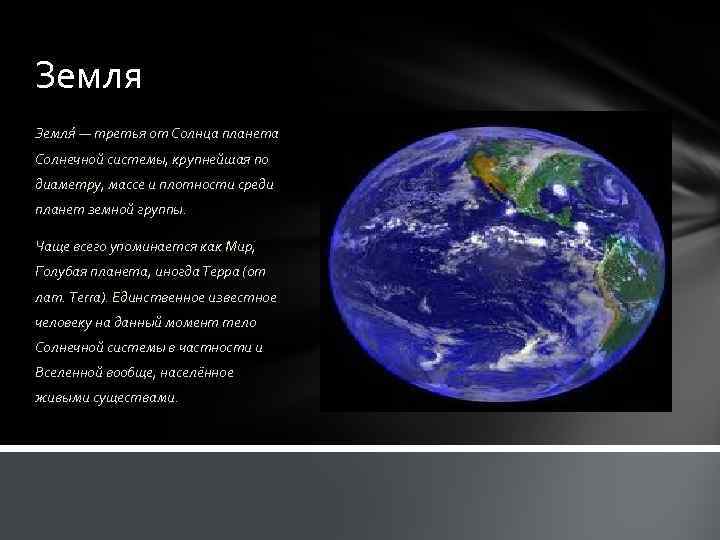 Земля

Земля́ — третья от Солнца планета Солнечной системы, крупнейшая по диаметру, массе и плотности среди планет земной группы.

Чаще всего упоминается как Мир, Голубая планета, иногда Терра (от лат. Terra). Единственное известное человеку на данный момент тело Солнечной системы в частности и Вселенной вообще, населённое живыми существами.